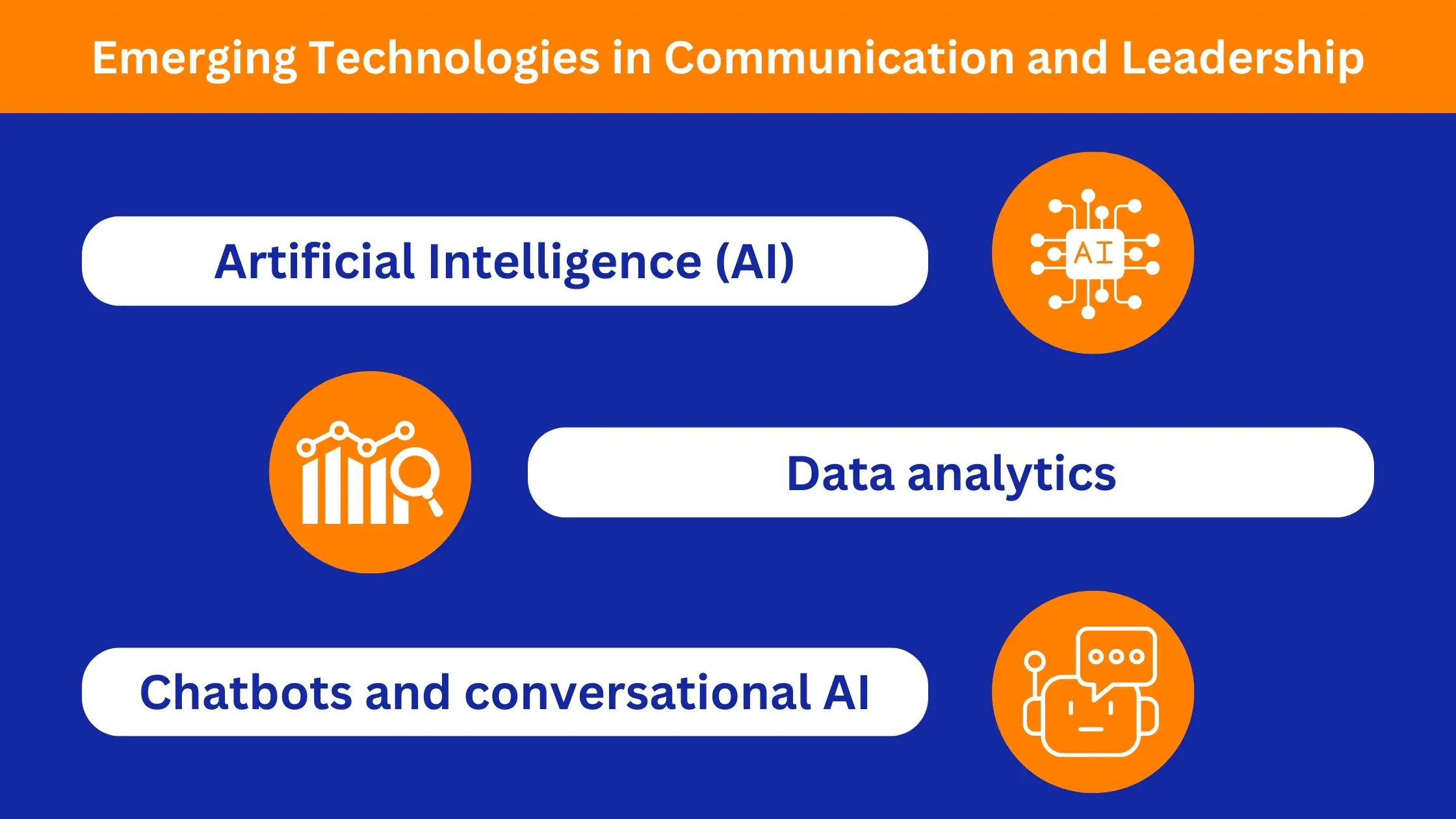 Emerging Technologies in Communication and Leadership

Artificial Intelligence (AI)

AI

Data analytics

Chatbots and conversational AI